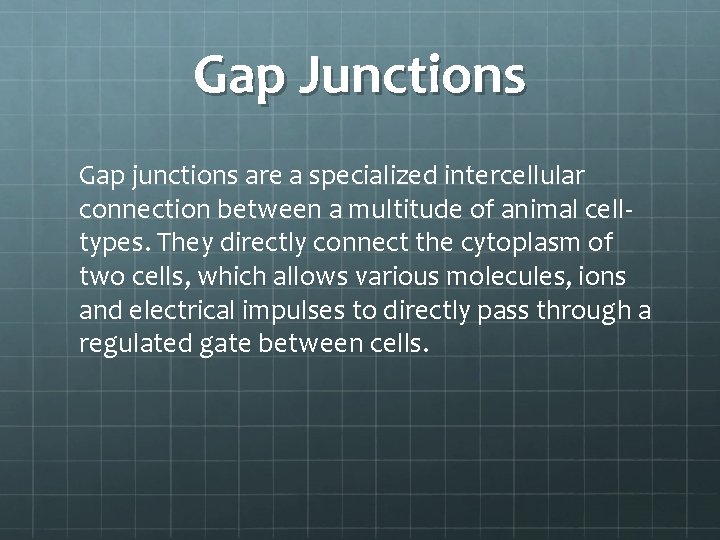 Gap Junctions

Gap junctions are a specialized intercellular connection between a multitude of animal cell-types. They directly connect the cytoplasm of two cells, which allows various molecules, ions and electrical impulses to directly pass through a regulated gate between cells.